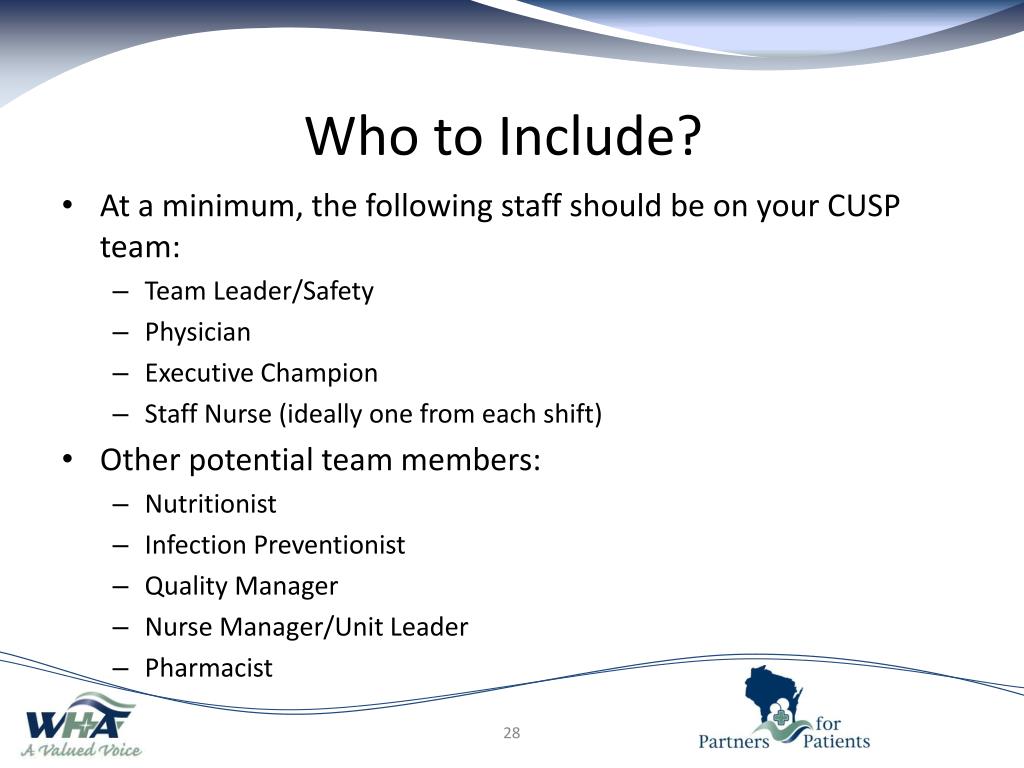 Who to Include?

• At a minimum, the following staff should be on your CUSP team:
– Team Leader/Safety
– Physician
– Executive Champion
– Staff Nurse (ideally one from each shift)

• Other potential team members:
– Nutritionist
– Infection Preventionist
– Quality Manager
– Nurse Manager/Unit Leader
– Pharmacist

WHA
A Valued Voice

28

Partners for Patients